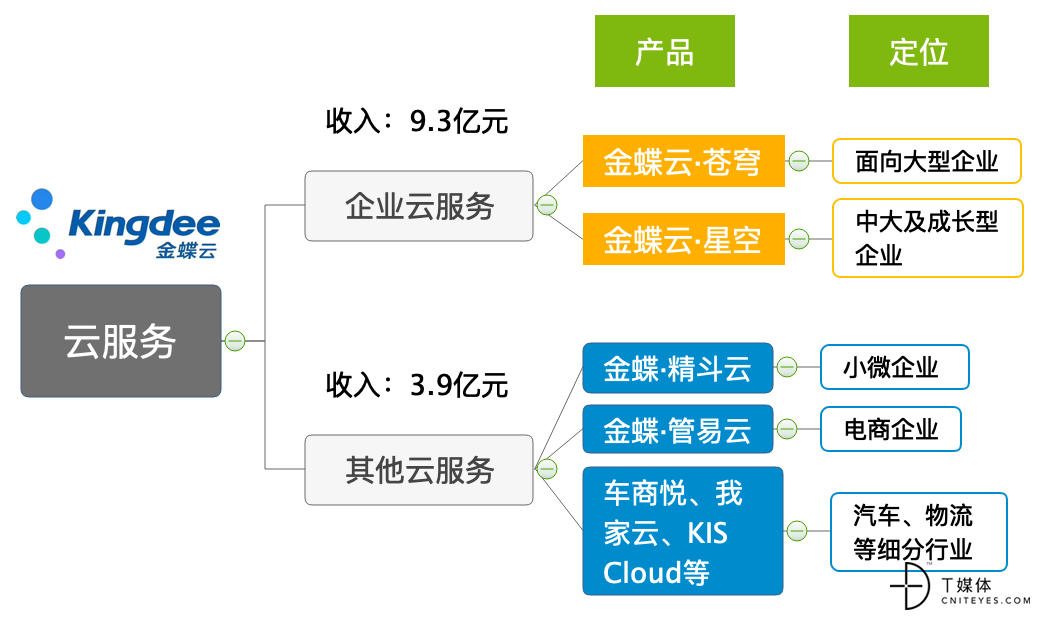 产品

定位

Kingdee 金蝶云

云服务

收入：9.3亿元

企业云服务

金蝶云·苍穹

面向大型企业

金蝶云·星空

中大及成长型企业

收入：3.9亿元

其他云服务

金蝶·精斗云

小微企业

金蝶·管易云

电商企业

车商悦、我家云、KIS Cloud等

汽车、物流等细分行业

T媒体 CNITEYES.COM